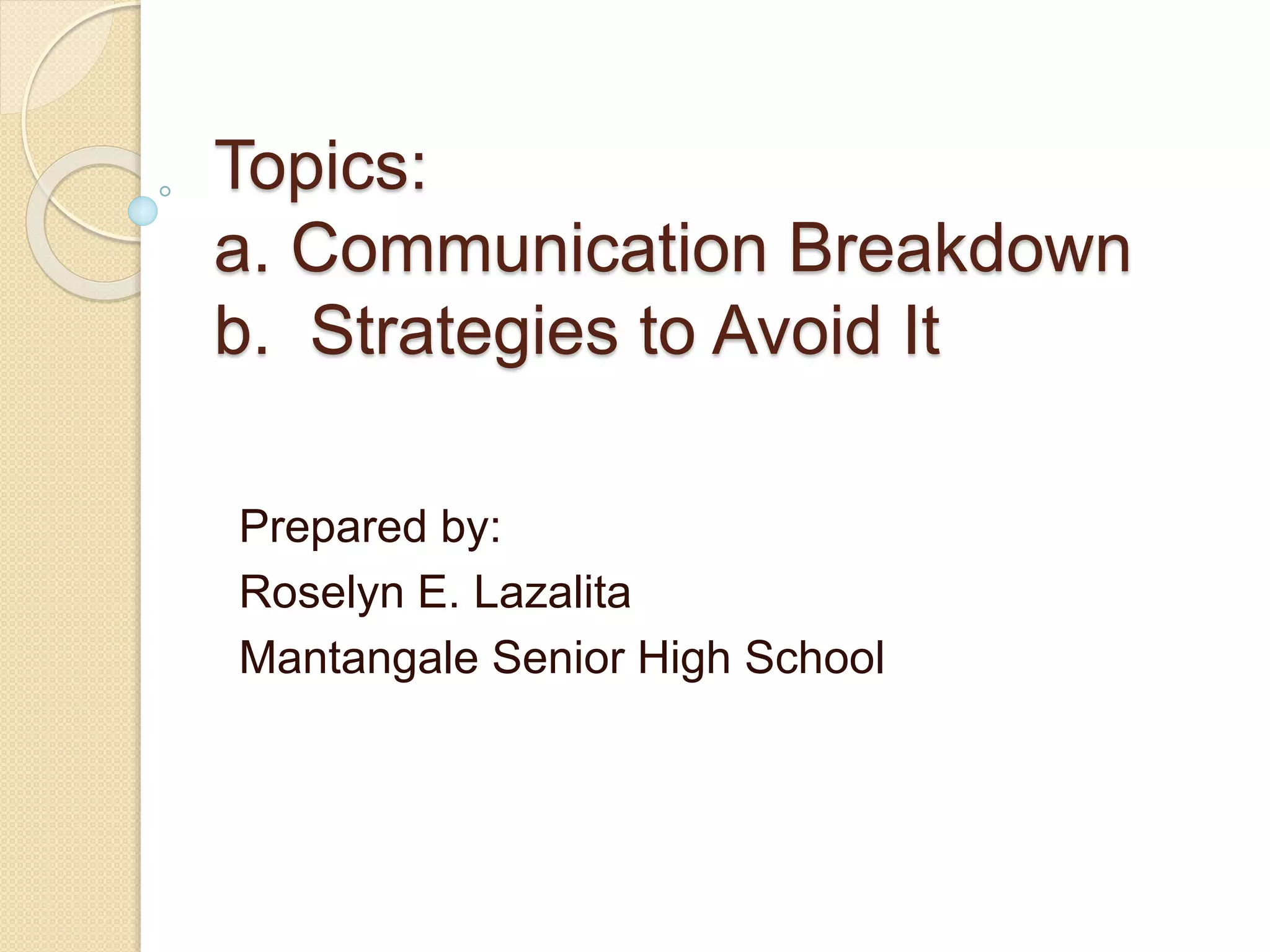 Topics:
a. Communication Breakdown
b. Strategies to Avoid It

Prepared by:
Roselyn E. Lazalita
Mantangale Senior High School